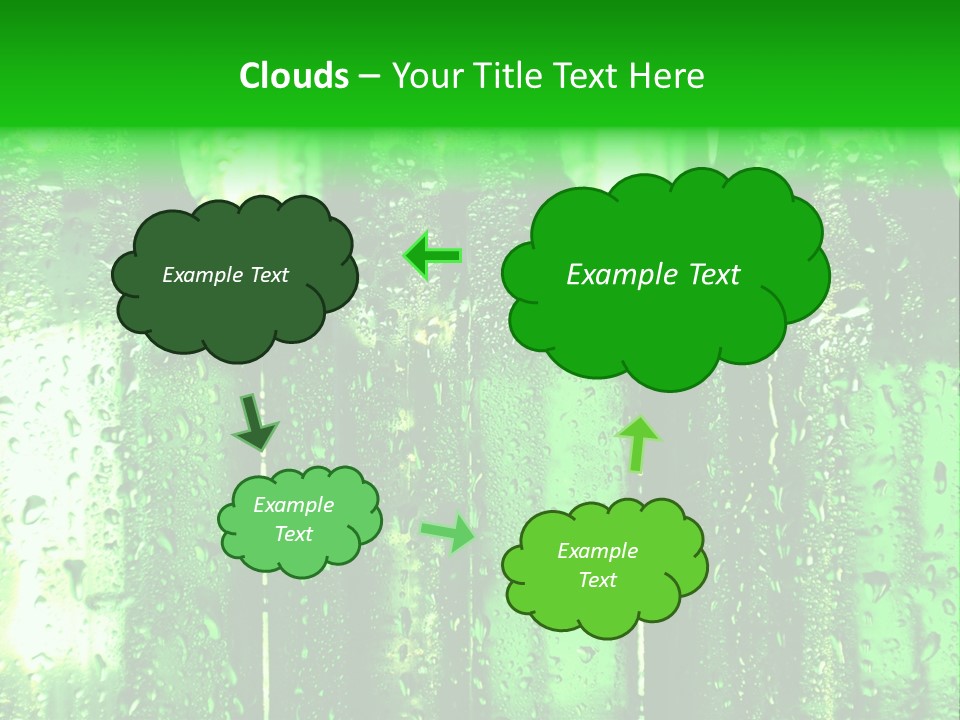 Clouds – Your Title Text Here

Example Text

Example Text

Example Text

Example Text